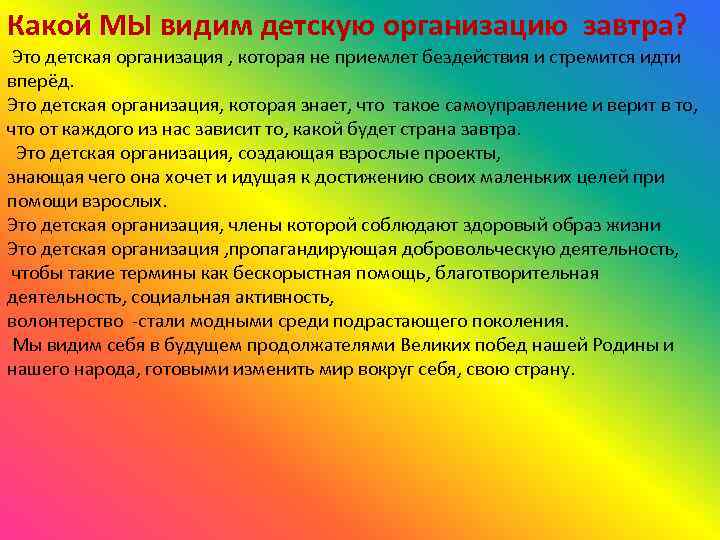 Какой МЫ видим детскую организацию завтра?

Это детская организация , которая не приемлет бездействия и стремится идти вперёд.
Это детская организация, которая знает, что такое самоуправление и верит в то, что от каждого из нас зависит то, какой будет страна завтра.
Это детская организация, создающая взрослые проекты, знающая чего она хочет и идущая к достижению своих маленьких целей при помощи взрослых.
Это детская организация, члены которой соблюдают здоровый образ жизни
Это детская организация ,пропагандирующая добровольческую деятельность, чтобы такие термины как бескорыстная помощь, благотворительная деятельность, социальная активность, волонтерство -стали модными среди подрастающего поколения.
Мы видим себя в будущем продолжателями Великих побед нашей Родины и нашего народа, готовыми изменить мир вокруг себя, свою страну.